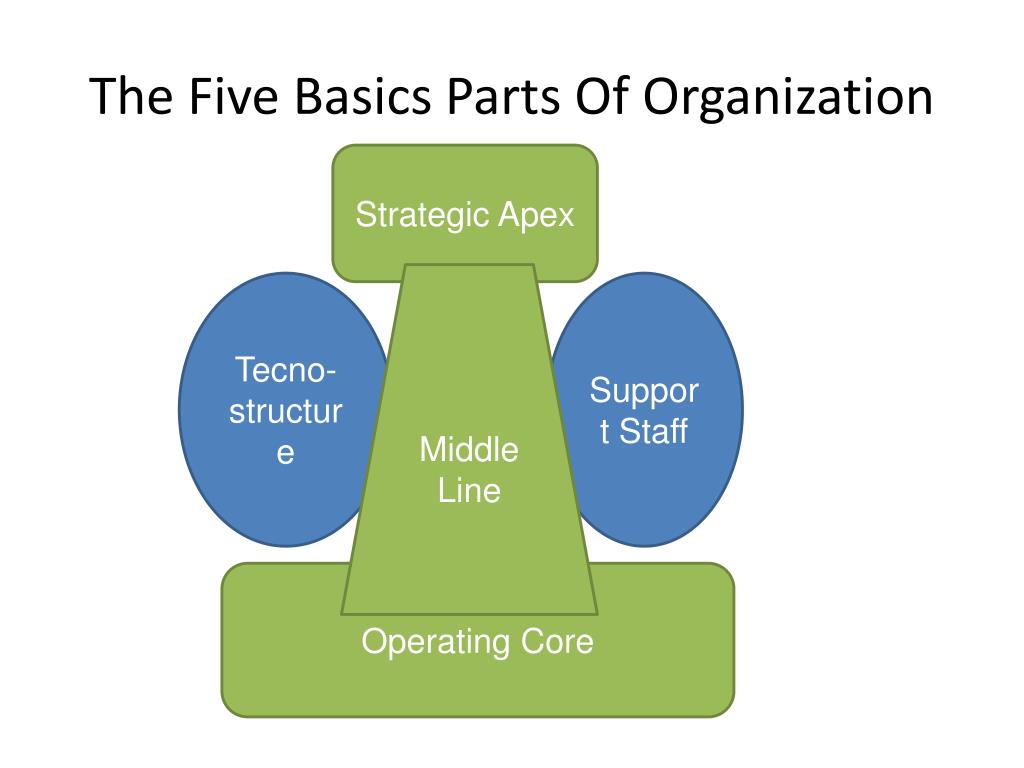 The Five Basics Parts Of Organization

Strategic Apex

Tecno-structure

Middle Line

Support Staff

Operating Core